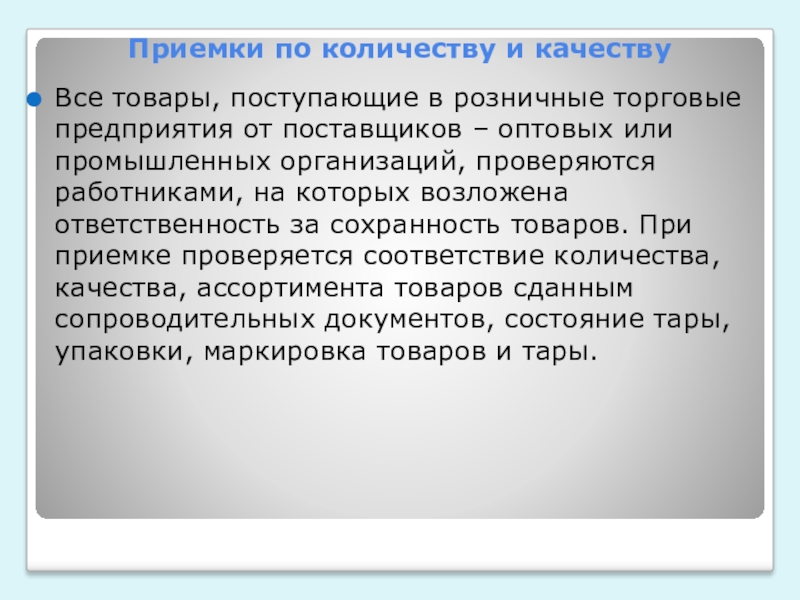 Приемки по количеству и качеству

Все товары, поступающие в розничные торговые предприятия от поставщиков – оптовых или промышленных организаций, проверяются работниками, на которых возложена ответственность за сохранность товаров. При приемке проверяется соответствие количества, качества, ассортимента товаров сданным сопроводительных документов, состояние тары, упаковки, маркировка товаров и тары.